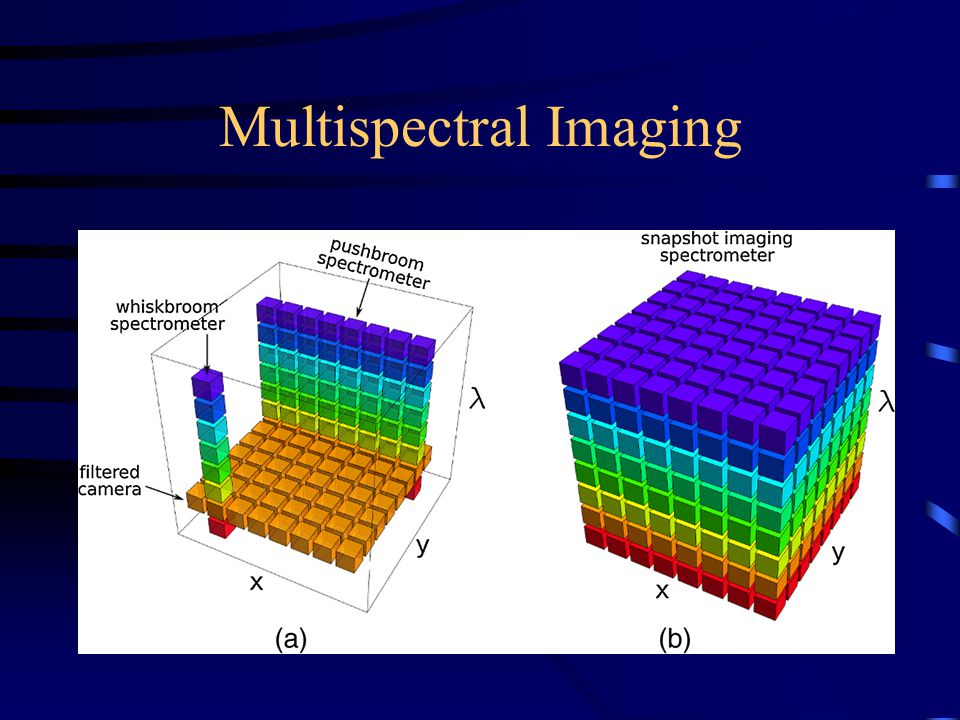 Multispectral Imaging

pushbroom spectrometer

whiskbroom spectrometer

filtered camera

$\lambda$

y

x

(a)

snapshot imaging spectrometer

$\lambda$

y

x

(b)